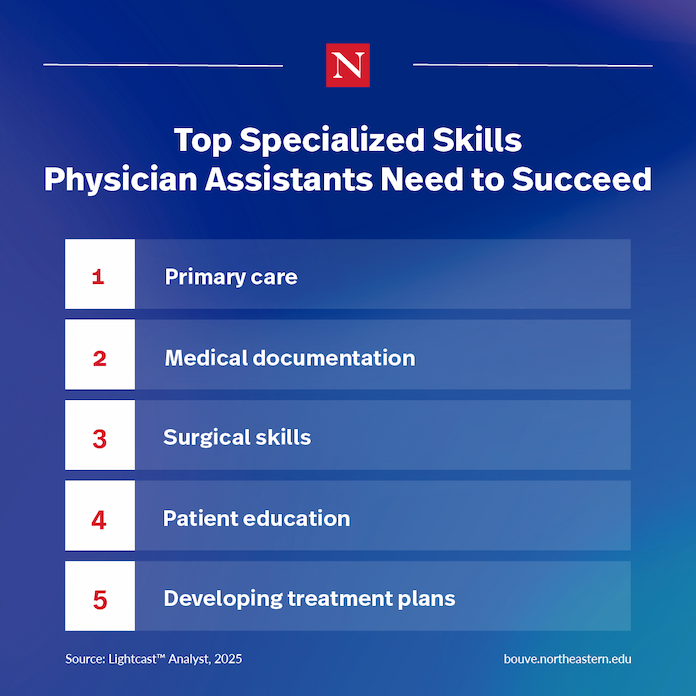 N

Top Specialized Skills Physician Assistants Need to Succeed

1 Primary care

2 Medical documentation

3 Surgical skills

4 Patient education

5 Developing treatment plans

Source: Lightcast™ Analyst, 2025

bouve.northeastern.edu